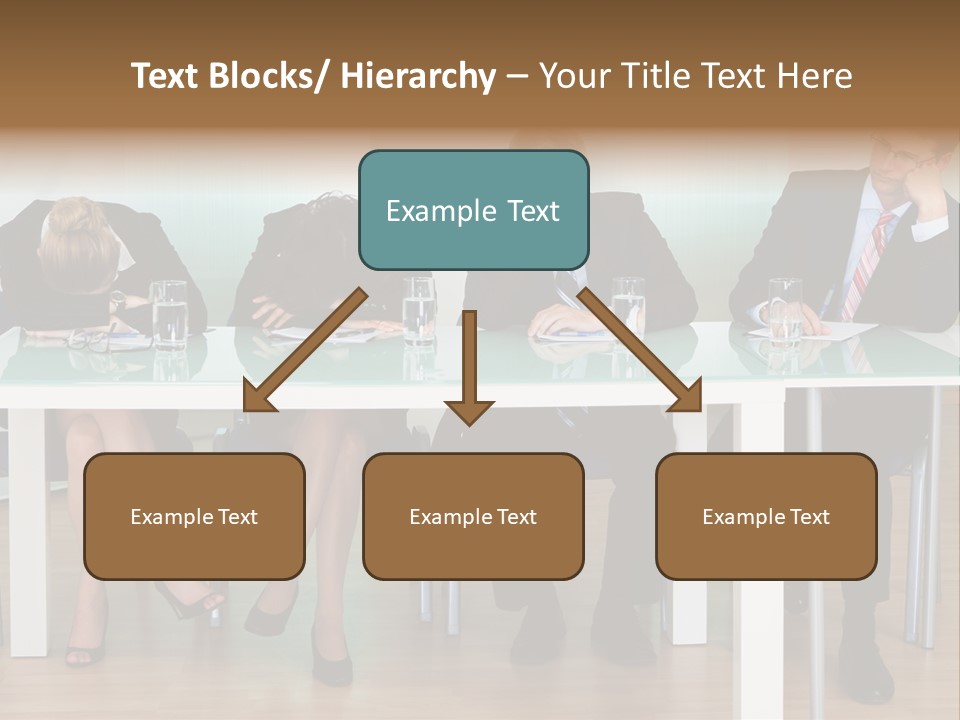 Text Blocks/ Hierarchy – Your Title Text Here

Example Text

Example Text

Example Text

Example Text